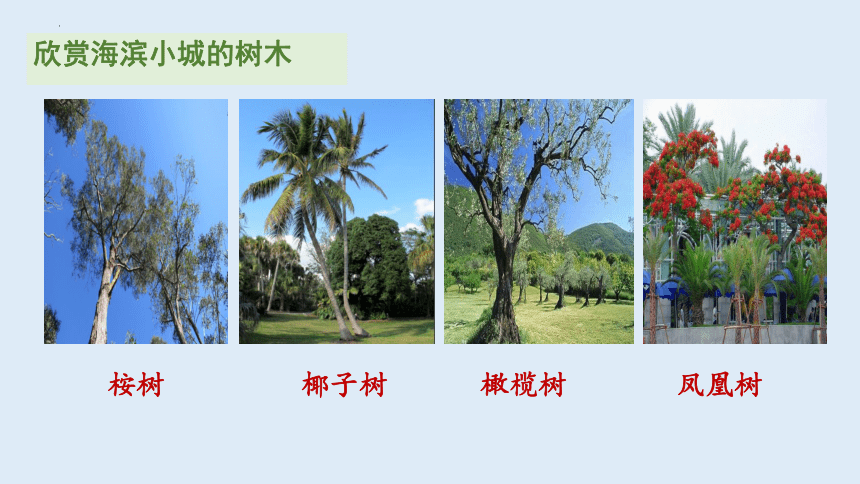 欣赏海滨小城的树木

桉树

椰子树

橄榄树

凤凰树